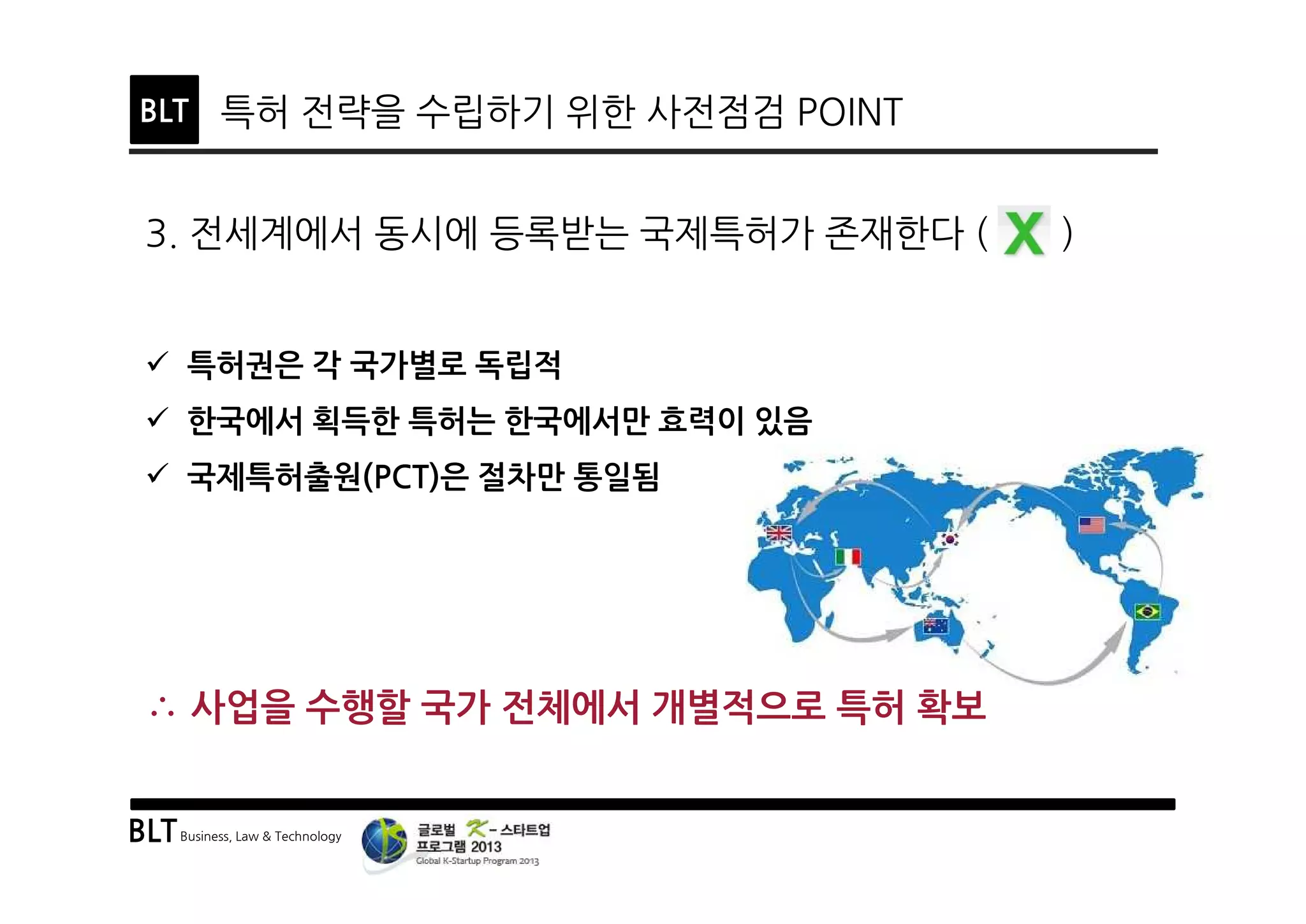 BLT 특허 전략을 수립하기 위한 사전점검 POINT

3. 전세계에서 동시에 등록받는 국제특허가 존재한다 ( X )

✓ 특허권은 각 국가별로 독립적

✓ 한국에서 획득한 특허는 한국에서만 효력이 있음

✓ 국제특허출원(PCT)은 절차만 통일됨

∴ 사업을 수행할 국가 전체에서 개별적으로 특허 확보

BLT Business, Law & Technology

글로벌 K-스타트업 프로그램 2013
Global K-Startup Program 2013